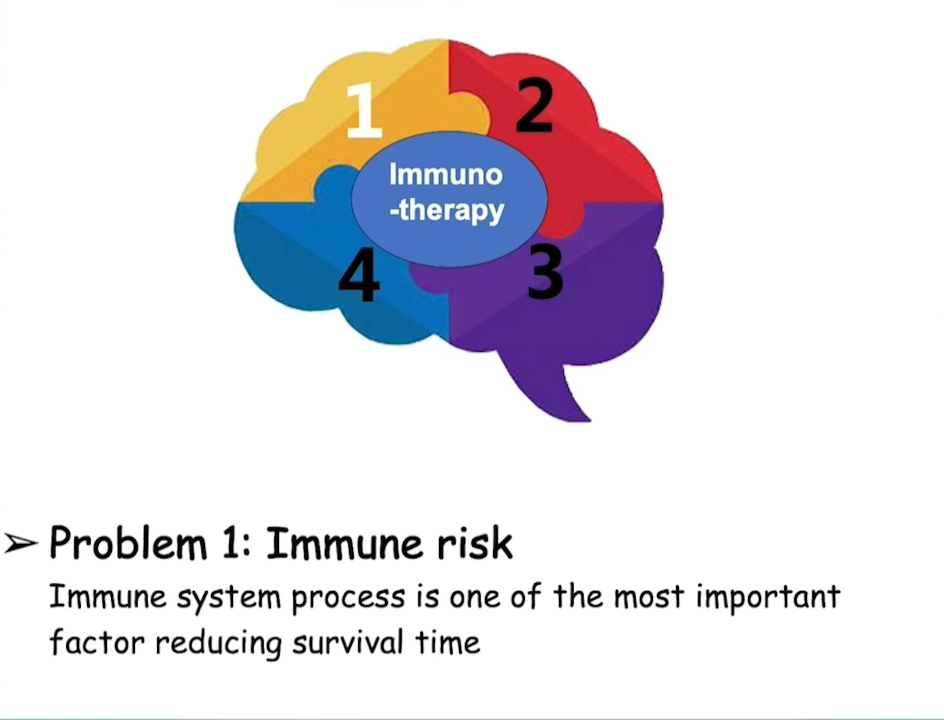 1
2
Immuno
-therapy
4
3

➢ Problem 1: Immune risk
Immune system process is one of the most important factor reducing survival time